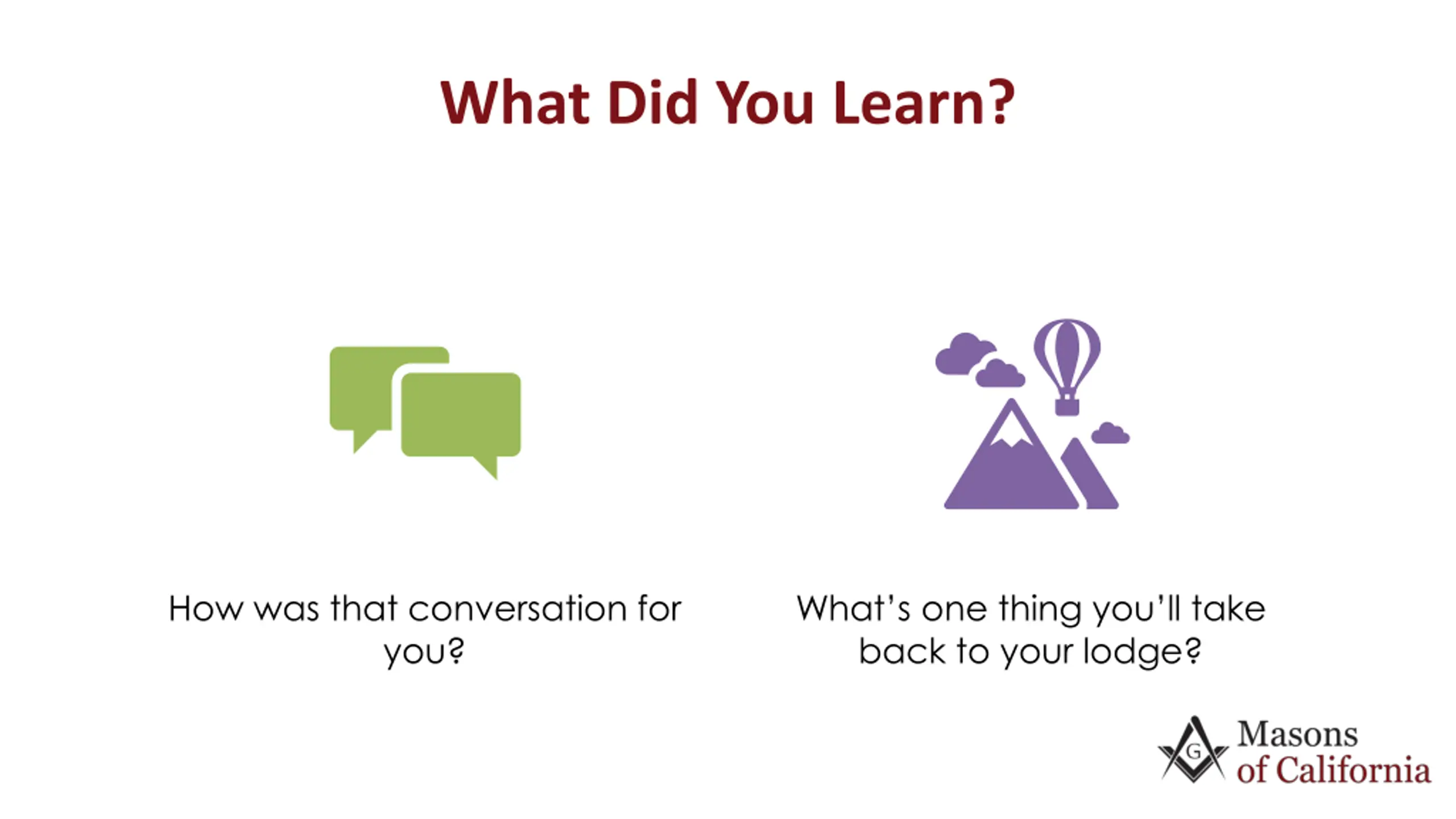 What Did You Learn?

How was that conversation for you?

What's one thing you'll take back to your lodge?

G

Masons
of California